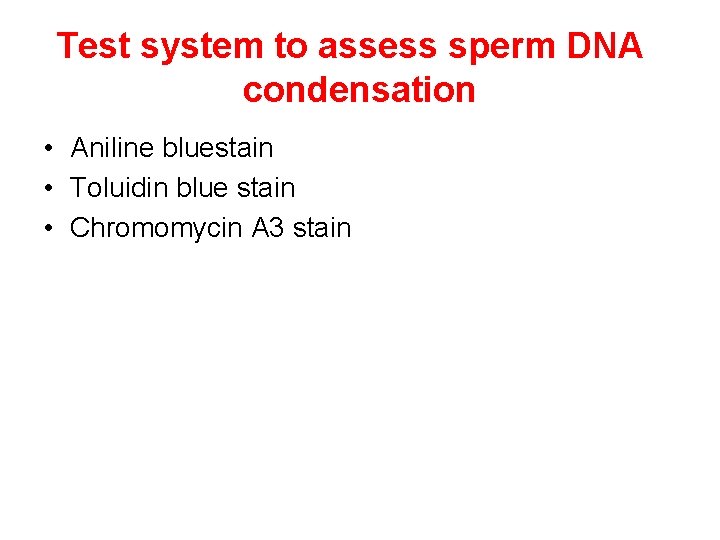 Test system to assess sperm DNA condensation

• Aniline bluestain
• Toluidin blue stain
• Chromomycin A3 stain